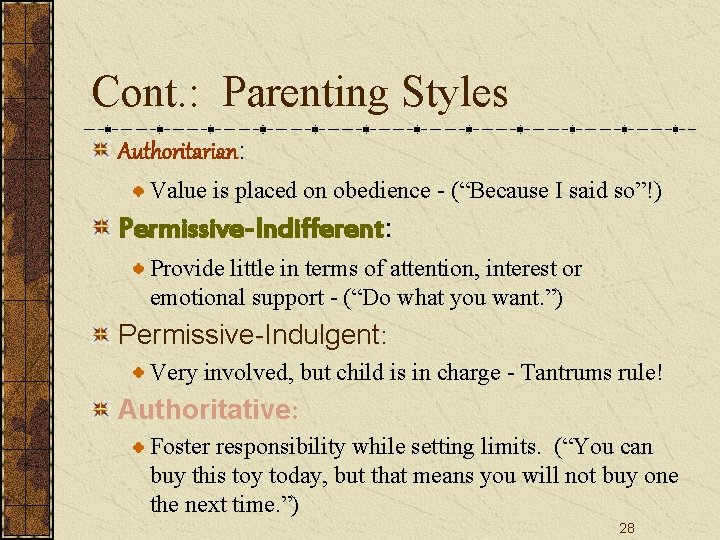 Cont.: Parenting Styles

Authoritarian:

Value is placed on obedience - (“Because I said so”!)

Permissive-Indifferent:

Provide little in terms of attention, interest or emotional support - (“Do what you want.”)

Permissive-Indulgent:

Very involved, but child is in charge - Tantrums rule!

Authoritative:

Foster responsibility while setting limits. (“You can buy this toy today, but that means you will not buy one the next time.”)

28